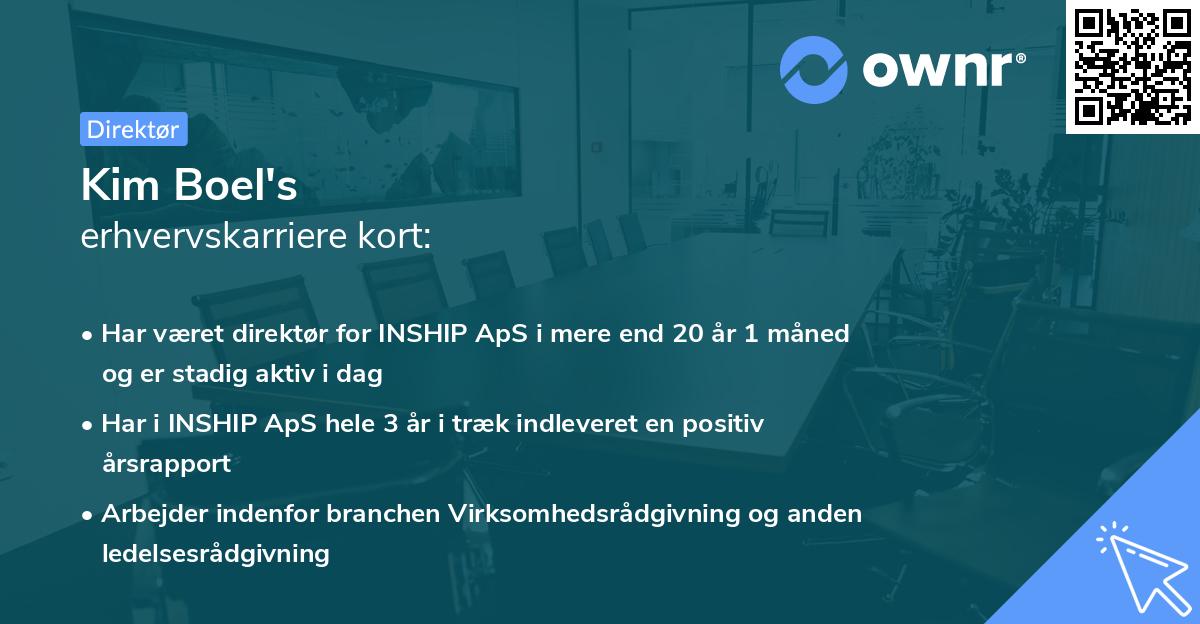 ownr®

Direktør

Kim Boel's
erhvervskarriere kort:

• Har været direktør for INSHIP ApS i mere end 20 år 1 måned og er stadig aktiv i dag
• Har i INSHIP ApS hele 3 år i træk indleveret en positiv årsrapport
• Arbejder indenfor branchen Virksomhedsrådgivning og anden ledelsesrådgivning